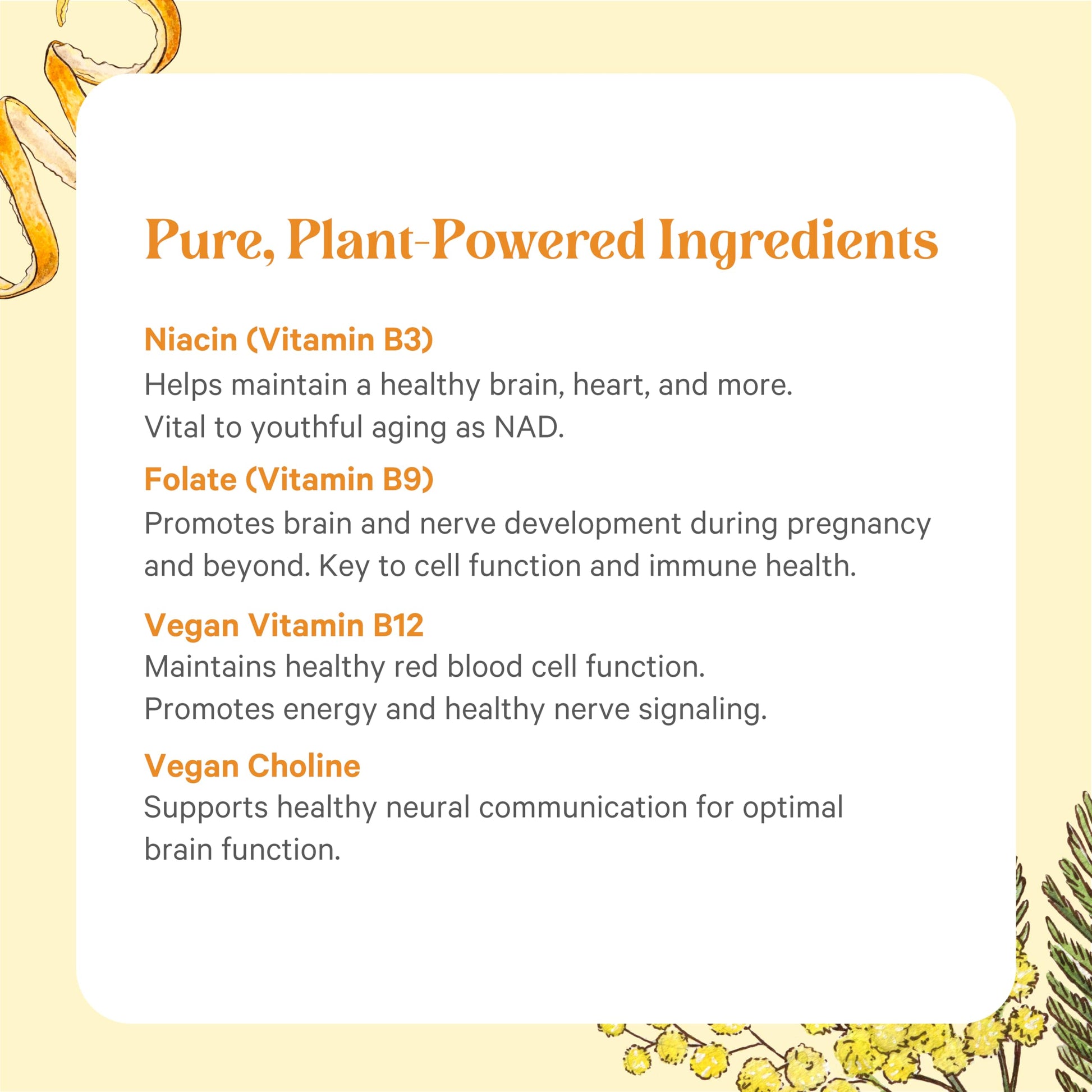 Pure, Plant-Powered Ingredients

Niacin (Vitamin B3)
Helps maintain a healthy brain, heart, and more.
Vital to youthful aging as NAD.

Folate (Vitamin B9)
Promotes brain and nerve development during pregnancy and beyond. Key to cell function and immune health.

Vegan Vitamin B12
Maintains healthy red blood cell function.
Promotes energy and healthy nerve signaling.

Vegan Choline
Supports healthy neural communication for optimal brain function.